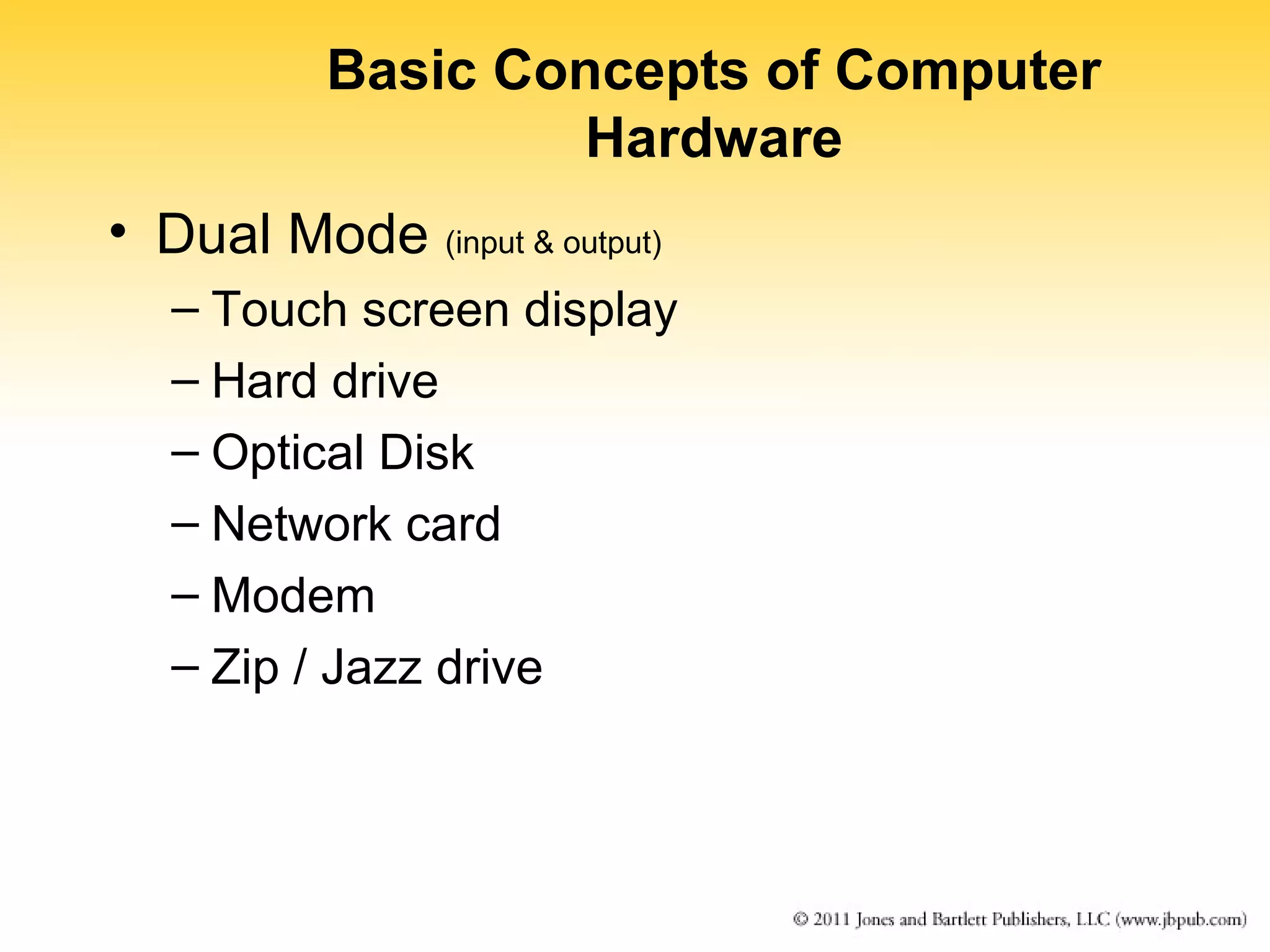 Basic Concepts of Computer Hardware

• Dual Mode (input & output)
– Touch screen display
– Hard drive
– Optical Disk
– Network card
– Modem
– Zip / Jazz drive

© 2011 Jones and Bartlett Publishers, LLC (www.jbpub.com)